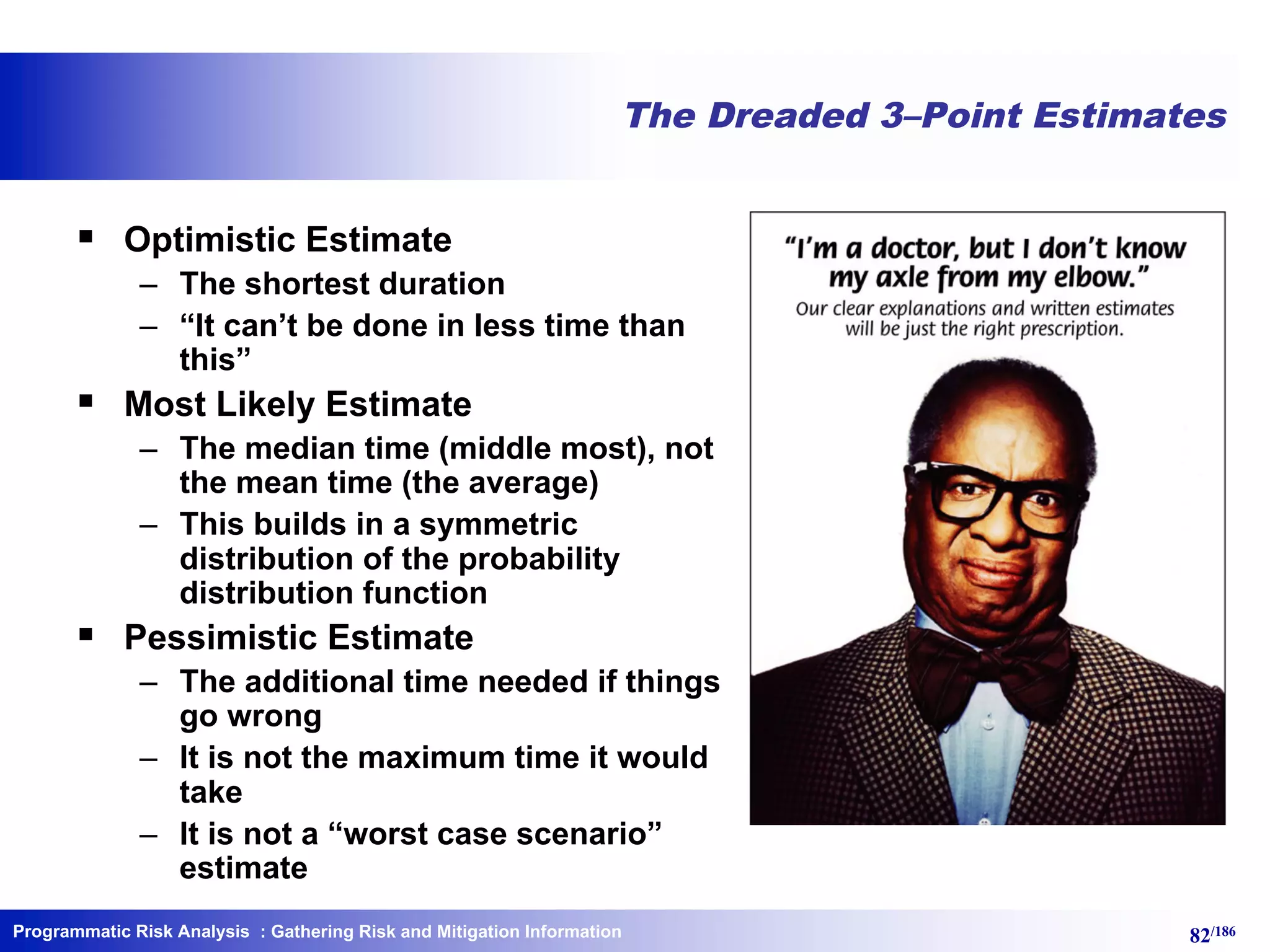 The Dreaded 3–Point Estimates

▪ Optimistic Estimate
 – The shortest duration
 – “It can’t be done in less time than this”
▪ Most Likely Estimate
 – The median time (middle most), not the mean time (the average)
 – This builds in a symmetric distribution of the probability distribution function
▪ Pessimistic Estimate
 – The additional time needed if things go wrong
 – It is not the maximum time it would take
 – It is not a “worst case scenario” estimate

“I’m a doctor, but I don’t know my axle from my elbow.”
Our clear explanations and written estimates will be just the right prescription.

Programmatic Risk Analysis : Gathering Risk and Mitigation Information

82/186